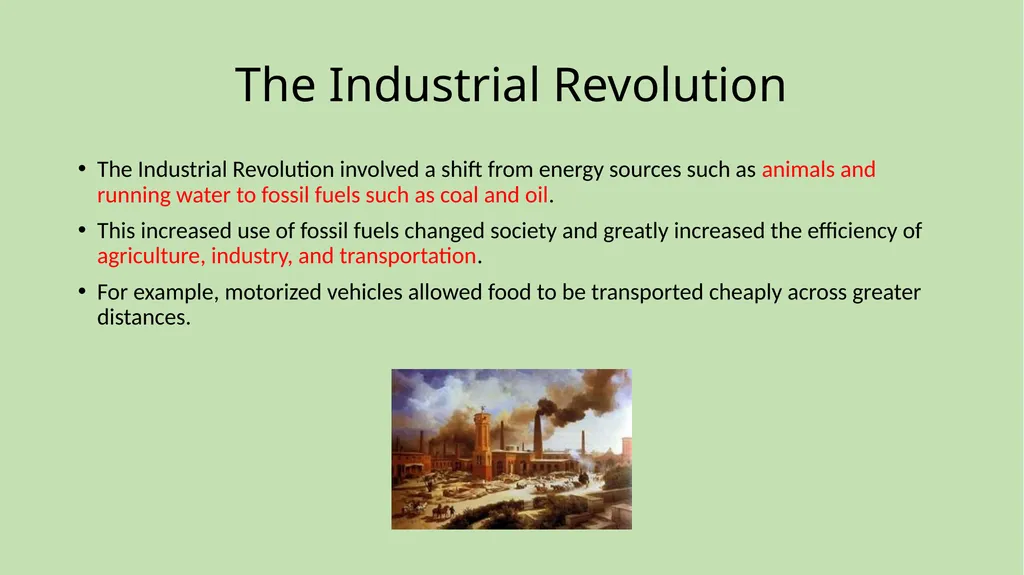 The Industrial Revolution

• The Industrial Revolution involved a shift from energy sources such as animals and running water to fossil fuels such as coal and oil.

• This increased use of fossil fuels changed society and greatly increased the efficiency of agriculture, industry, and transportation.

• For example, motorized vehicles allowed food to be transported cheaply across greater distances.